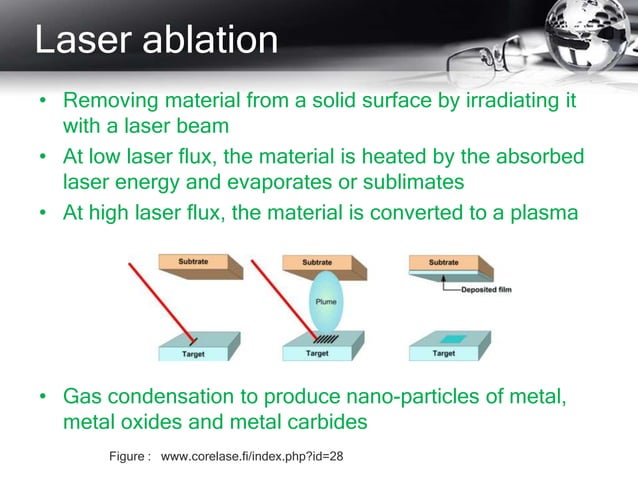 Laser ablation

• Removing material from a solid surface by irradiating it with a laser beam
• At low laser flux, the material is heated by the absorbed laser energy and evaporates or sublimates
• At high laser flux, the material is converted to a plasma

Subtrate
Target

Subtrate
Plume
Target

Subtrate
Deposited film
Target

• Gas condensation to produce nano-particles of metal, metal oxides and metal carbides

Figure : www.corelase.fi/index.php?id=28